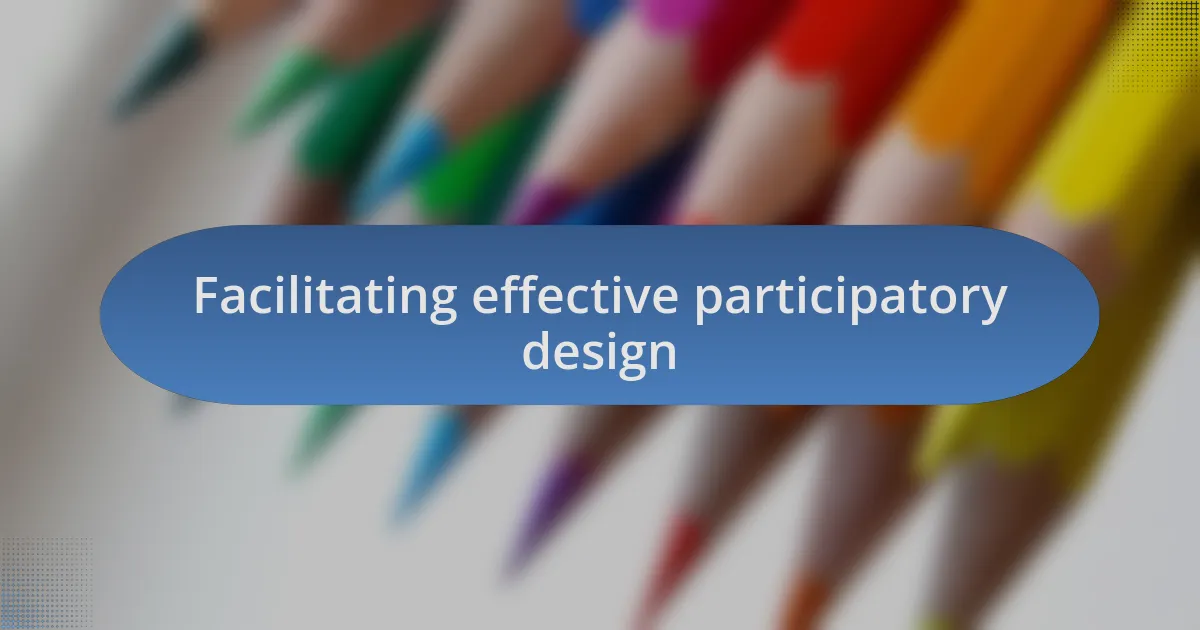 Facilitating effective participatory design